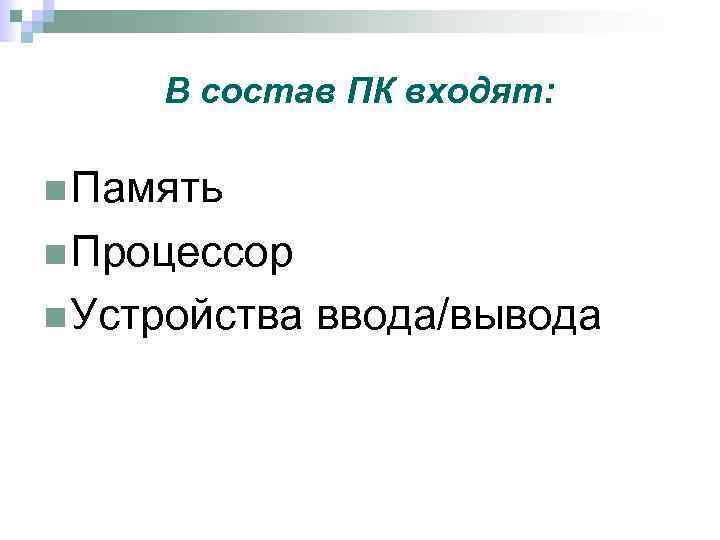 В состав ПК входят:

Память
Процессор
Устройства ввода/вывода